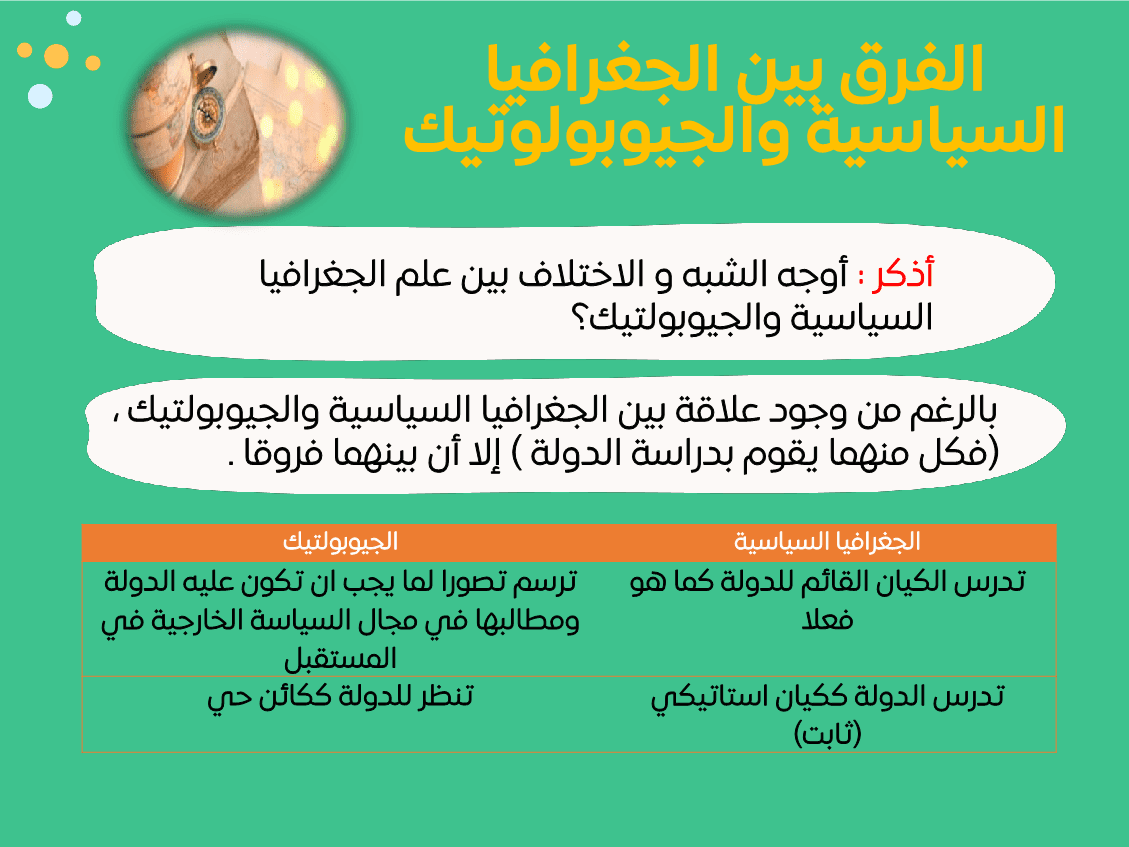 الفرق بين الجغرافيا السياسية والجيوبولوتيك

أذكر : أوجه الشبه و الاختلاف بين علم الجغرافيا السياسية والجيوبولتيك؟

بالرغم من وجود علاقة بين الجغرافيا السياسية والجيوبولتيك ، (فكل منهما يقوم بدراسة الدولة ) إلا أن بينهما فروقا .

| الجغرافيا السياسية | الجيوبولتيك |
|---|---|
| تدرس الكيان القائم للدولة كما هو فعلا | ترسم تصورا لما يجب ان تكون عليه الدولة ومطالبها في مجال السياسة الخارجية في المستقبل |
| تدرس الدولة ككيان استاتيكي (ثابت) | تنظر للدولة ككائن حي |